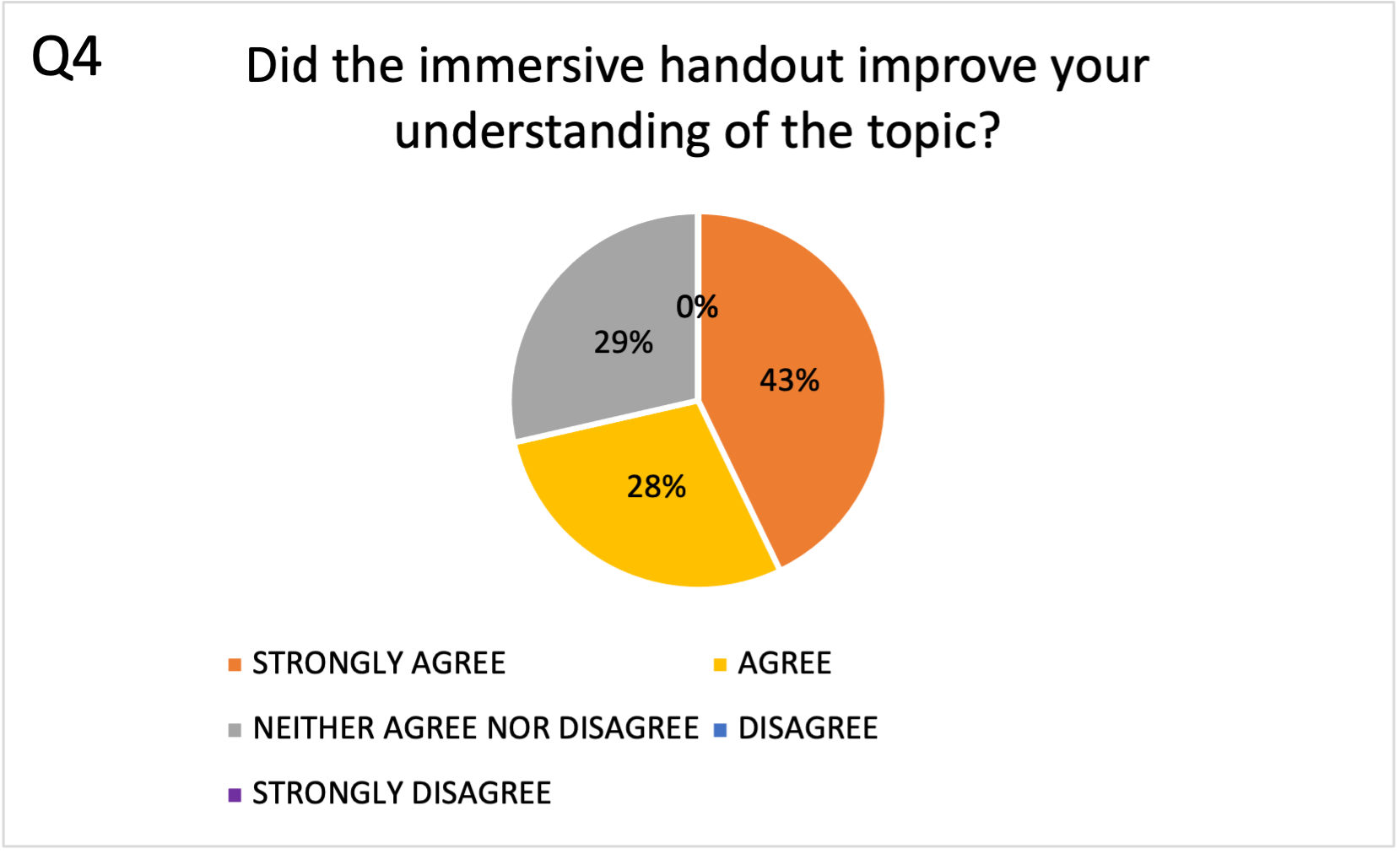 Q4

Did the immersive handout improve your understanding of the topic?

0%

29%

43%

28%

STRONGLY AGREE
AGREE
NEITHER AGREE NOR DISAGREE
DISAGREE
STRONGLY DISAGREE